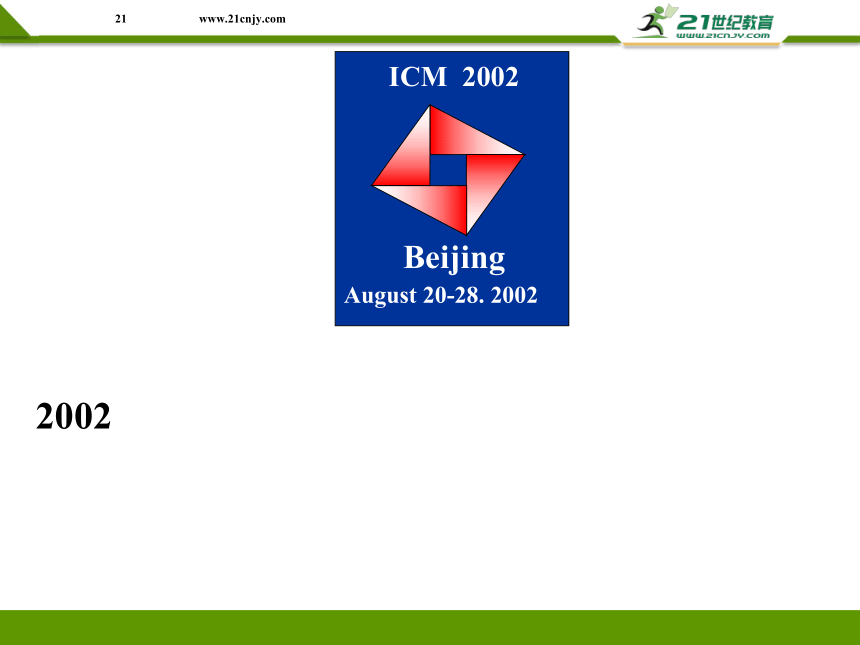 21 www.21cnjy.com

21世纪教育
www.21cnjy.com

ICM 2002

Beijing
August 20-28. 2002

2002